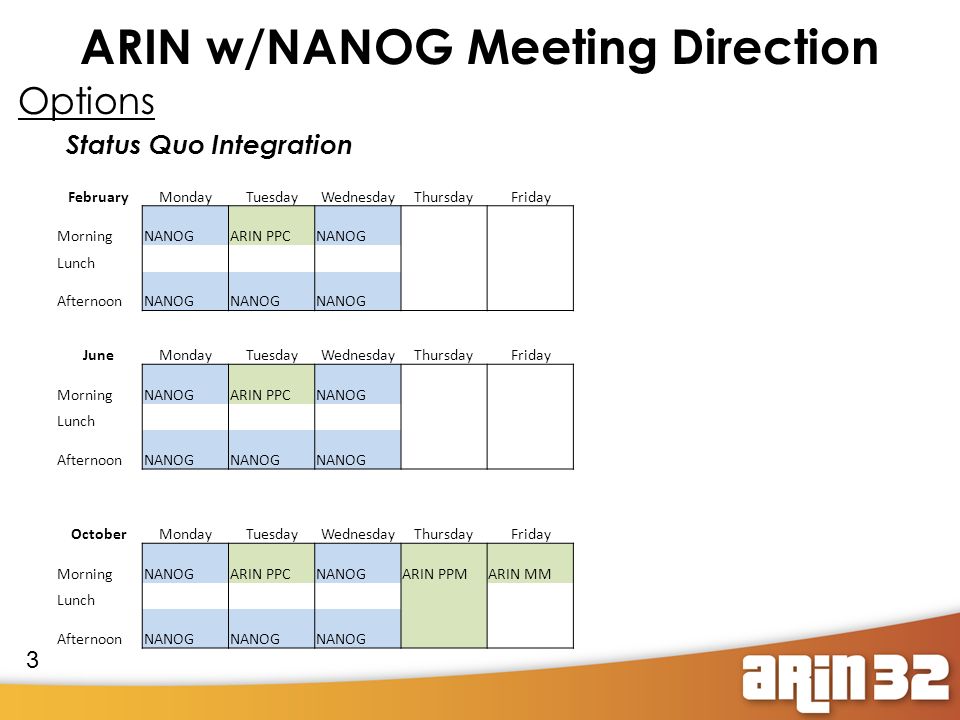 ARIN w/NANOG Meeting Direction

Options

Status Quo Integration

| February | Monday | Tuesday | Wednesday | Thursday | Friday |
|---|---|---|---|---|---|
| Morning | NANOG | ARIN PPC | NANOG | | |
| Lunch | | | | | |
| Afternoon | NANOG | NANOG | NANOG | | |

| June | Monday | Tuesday | Wednesday | Thursday | Friday |
|---|---|---|---|---|---|
| Morning | NANOG | ARIN PPC | NANOG | | |
| Lunch | | | | | |
| Afternoon | NANOG | NANOG | NANOG | | |

| October | Monday | Tuesday | Wednesday | Thursday | Friday |
|---|---|---|---|---|---|
| Morning | NANOG | ARIN PPC | NANOG | ARIN PPM | ARIN MM |
| Lunch | | | | | |
| Afternoon | NANOG | NANOG | NANOG | | |

3

ARIN 32